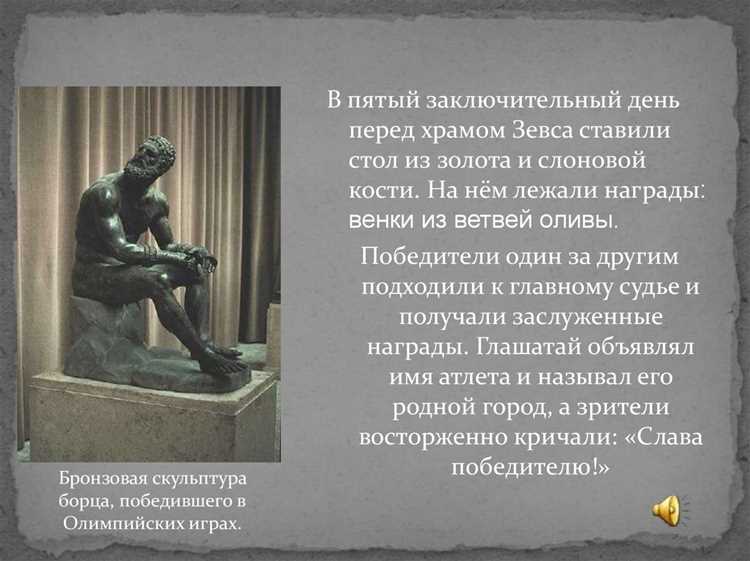 В пятый заключительный день перед храмом Зевса ставили стол из золота и слоновой кости. На нём лежали награды: венки из ветвей оливы.

Победители один за другим подходили к главному судье и получали заслуженные награды. Глашатай объявлял имя атлета и называл его родной город, а зрители восторженно кричали: «Слава победителю!»

Бронзовая скульптура борца, победившего в Олимпийских играх.